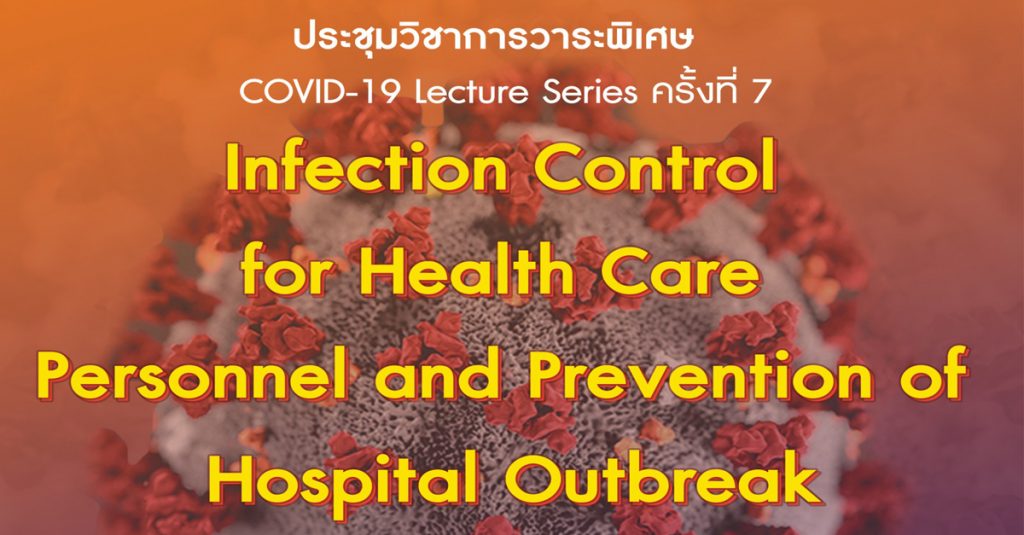 ประชุมวิชาการวาระพิเศษ
COVID-19 Lecture Series ครั้งที่ 7

Infection Control for Health Care Personnel and Prevention of Hospital Outbreak